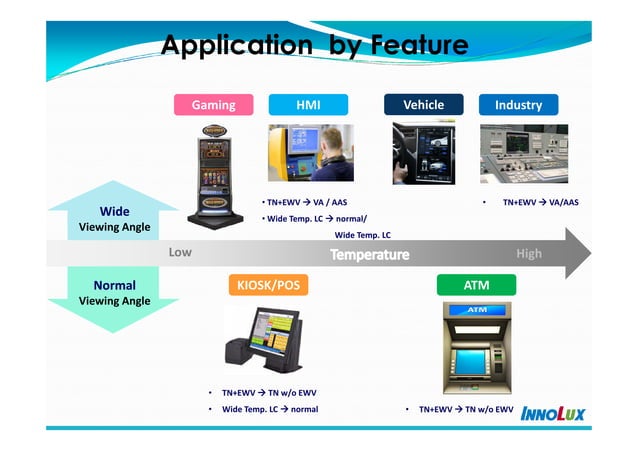 Application by Feature

Gaming

HMI

Vehicle

Industry

• TN+EWV → VA / AAS
• Wide Temp. LC → normal/ Wide Temp. LC

• TN+EWV → VA/AAS

Wide Viewing Angle

Low

Temperature

High

Normal Viewing Angle

KIOSK/POS

ATM

ATM

• TN+EWV → TN w/o EWV
• Wide Temp. LC → normal

• TN+EWV → TN w/o EWV

INNOLUX